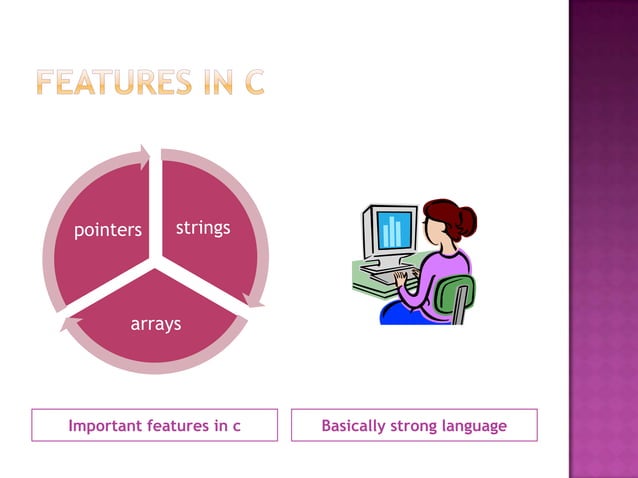 FEATURES IN C

pointers

strings

arrays

Important features in c

Basically strong language